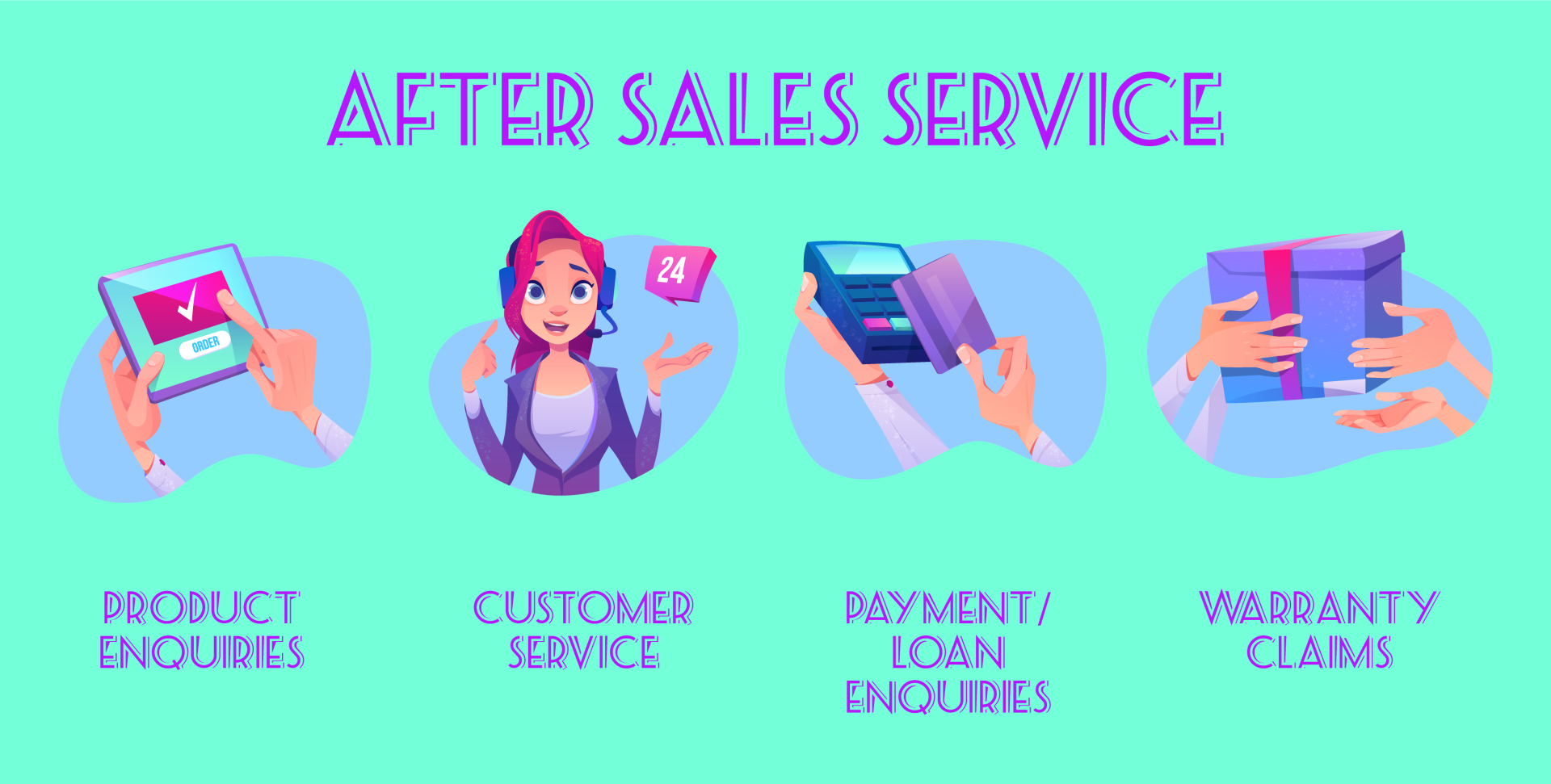 AFTER SALES SERVICE

ORDER

24

PRODUCT ENQUIRIES

CUSTOMER SERVICE

PAYMENT/ LOAN ENQUIRIES

WARRANTY CLAIMS